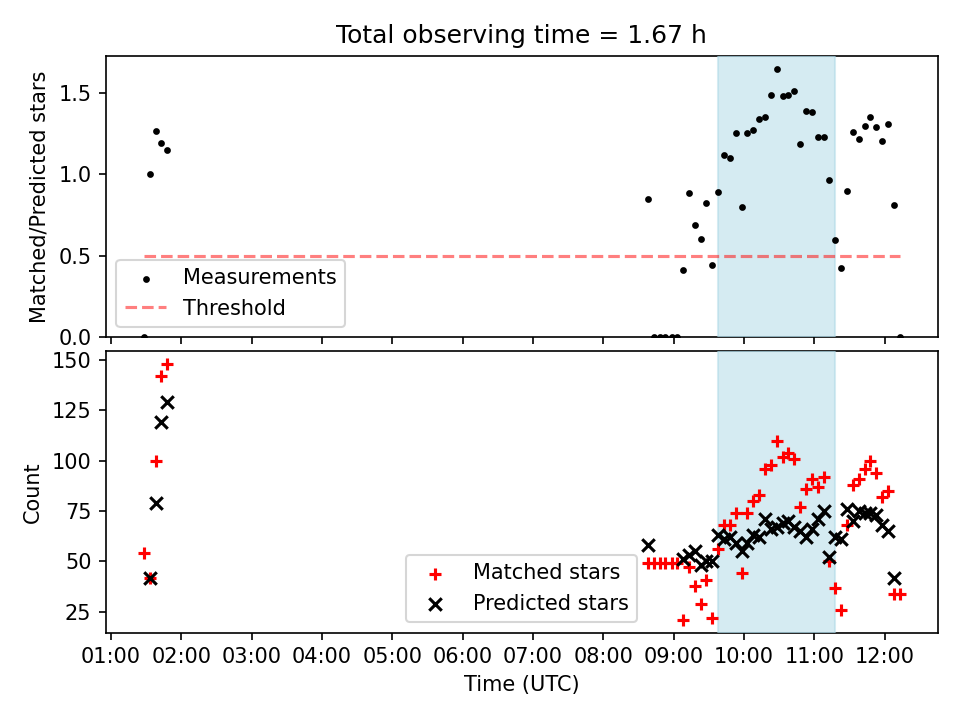 Total observing time = 1.67 h

Matched/Predicted stars

1.5
1.0
0.5
0.0

Measurements
Threshold

Count

150
125
100
75
50
25

Matched stars
Predicted stars

01:00 02:00 03:00 04:00 05:00 06:00 07:00 08:00 09:00 10:00 11:00 12:00

Time (UTC)